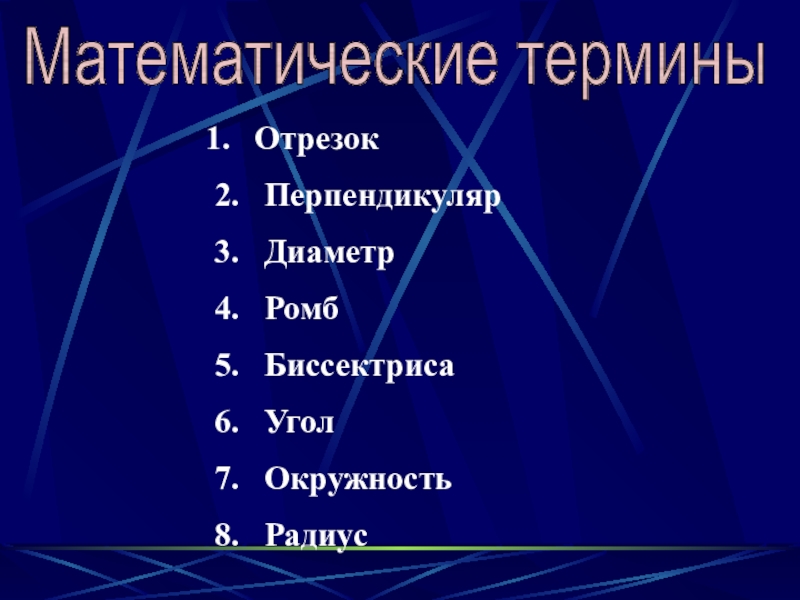 Математические термины

1. Отрезок
2. Перпендикуляр
3. Диаметр
4. Ромб
5. Биссектриса
6. Угол
7. Окружность
8. Радиус